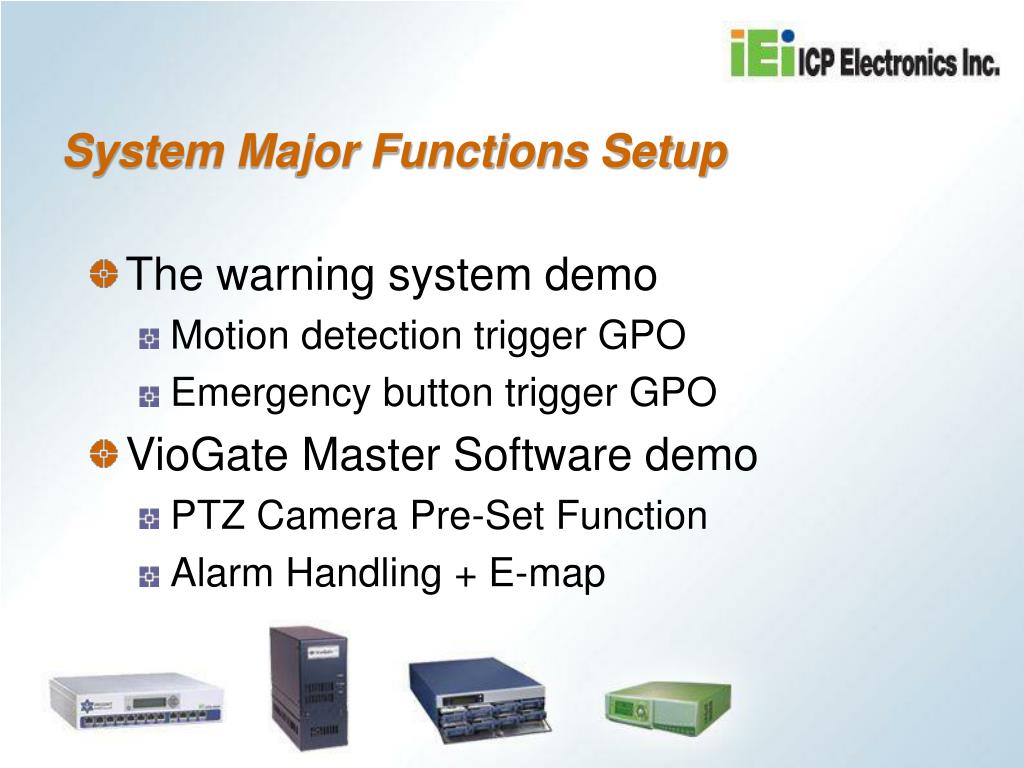 iEi ICP Electronics Inc.

System Major Functions Setup

The warning system demo

Motion detection trigger GPO

Emergency button trigger GPO

VioGate Master Software demo

PTZ Camera Pre-Set Function

Alarm Handling + E-map